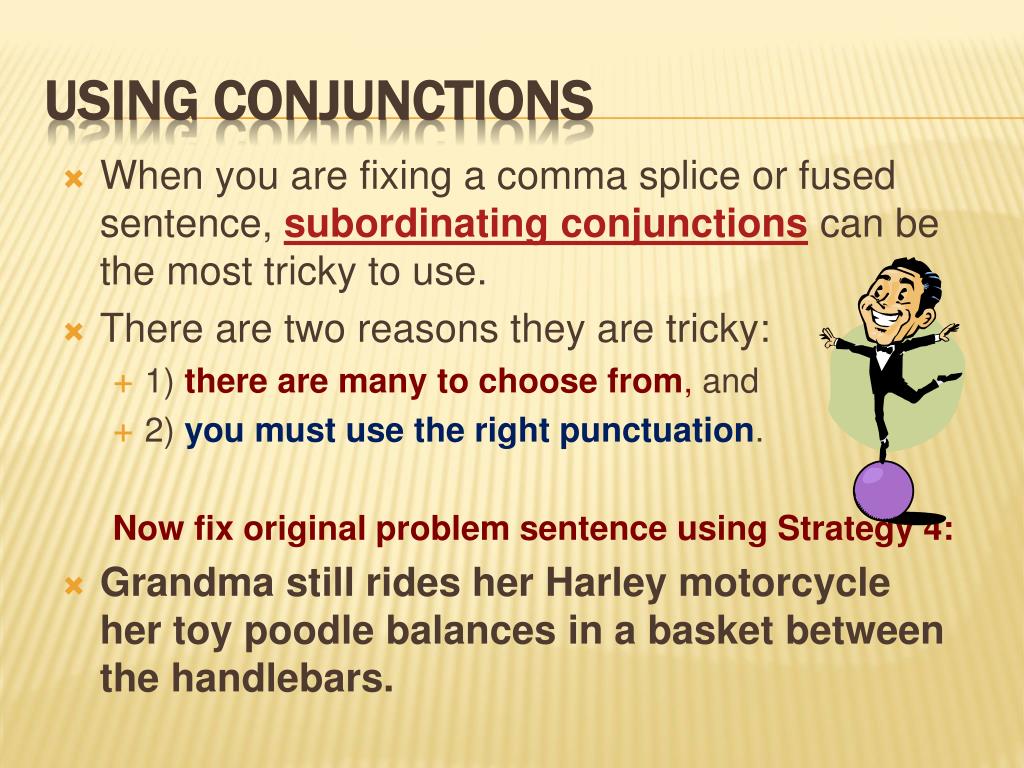 USING CONJUNCTIONS

When you are fixing a comma splice or fused sentence, subordinating conjunctions can be the most tricky to use.

There are two reasons they are tricky:

1) there are many to choose from, and

2) you must use the right punctuation.

Now fix original problem sentence using Strategy 4:

Grandma still rides her Harley motorcycle her toy poodle balances in a basket between the handlebars.